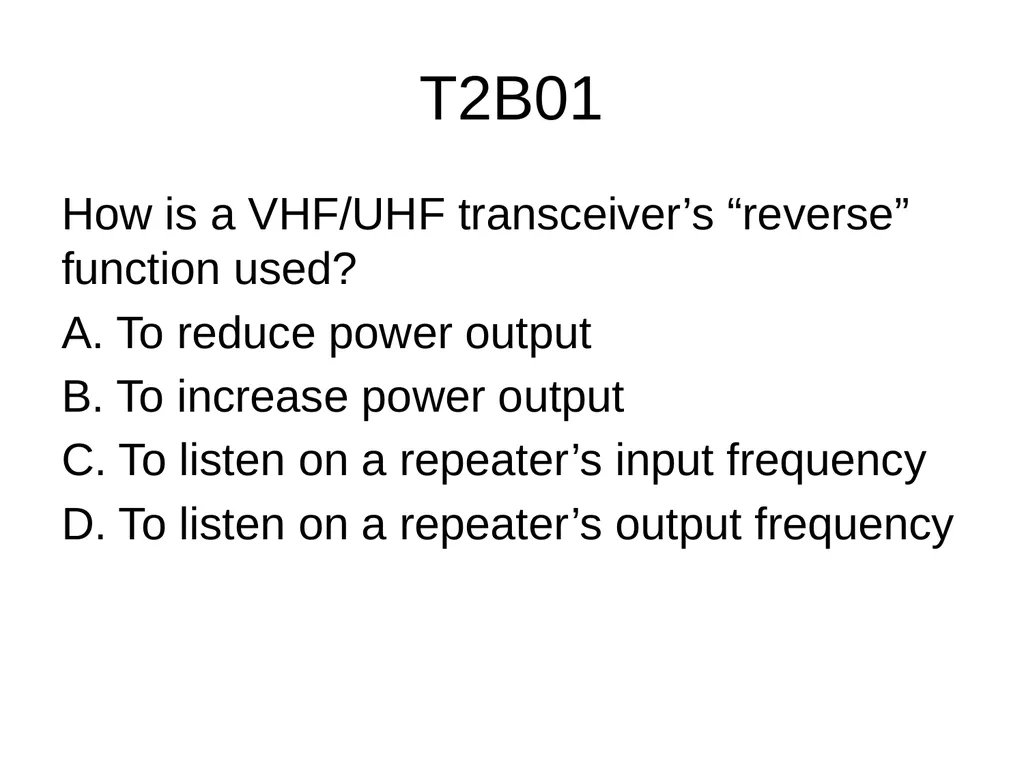 T2B01

How is a VHF/UHF transceiver’s “reverse” function used?

A. To reduce power output

B. To increase power output

C. To listen on a repeater’s input frequency

D. To listen on a repeater’s output frequency